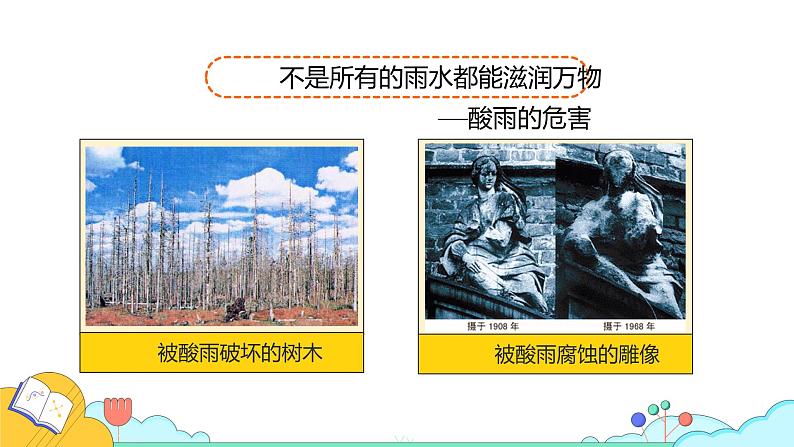 不是所有的雨水都能滋润万物

—酸雨的危害

被酸雨破坏的树木

摄于 1908 年

摄于 1968 年

被酸雨腐蚀的雕像